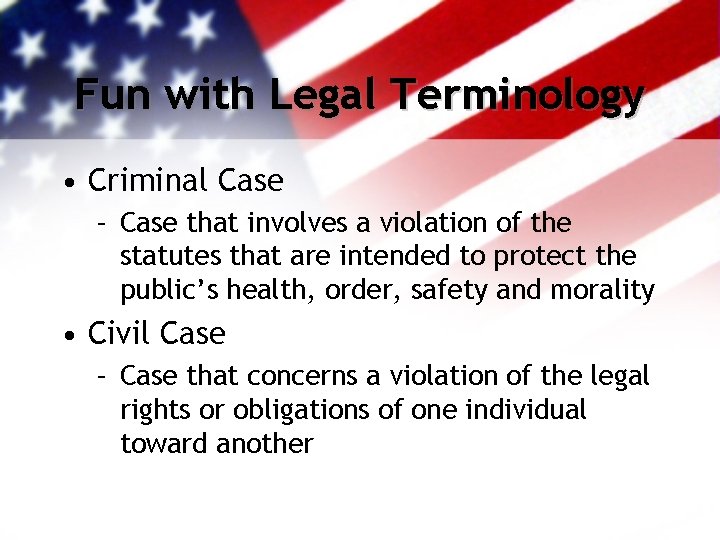 Fun with Legal Terminology

• Criminal Case
– Case that involves a violation of the statutes that are intended to protect the public's health, order, safety and morality

• Civil Case
– Case that concerns a violation of the legal rights or obligations of one individual toward another